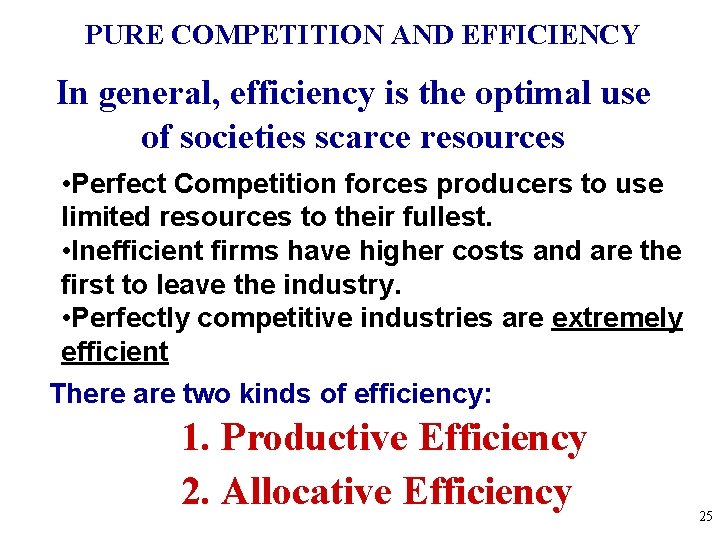 PURE COMPETITION AND EFFICIENCY

In general, efficiency is the optimal use of societies scarce resources

•Perfect Competition forces producers to use limited resources to their fullest.
•Inefficient firms have higher costs and are the first to leave the industry.
•Perfectly competitive industries are extremely efficient

There are two kinds of efficiency:

1. Productive Efficiency
2. Allocative Efficiency

25